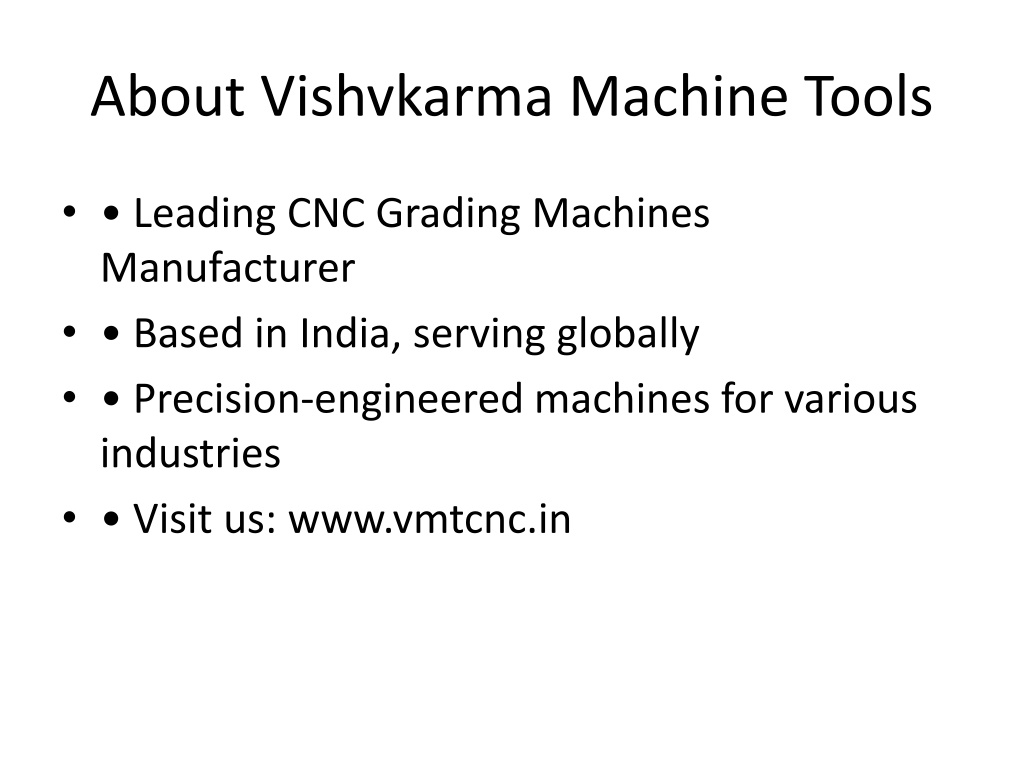 About Vishvkarma Machine Tools

• • Leading CNC Grading Machines Manufacturer
• • Based in India, serving globally
• • Precision-engineered machines for various industries
• • Visit us: www.vmtcnc.in